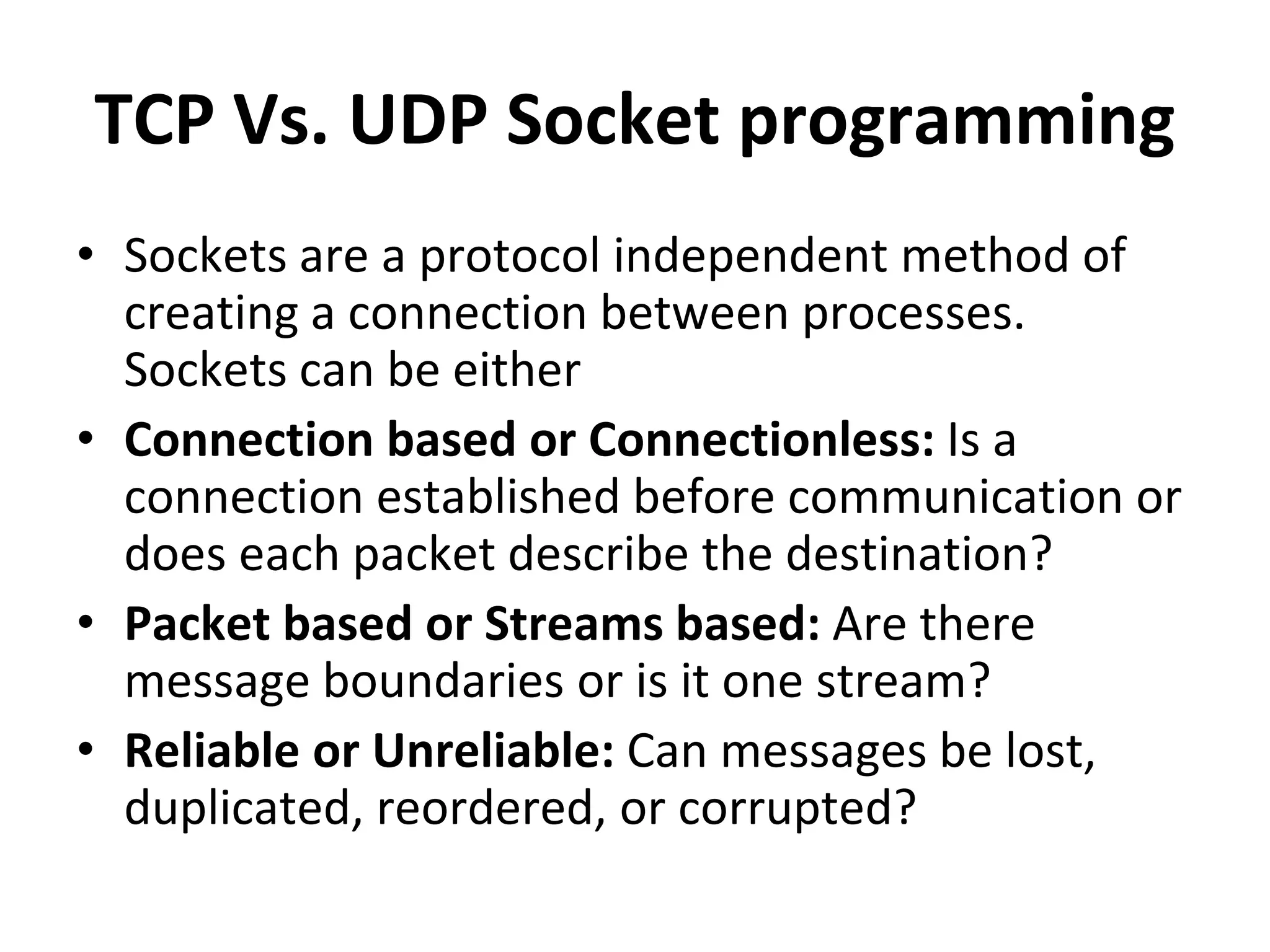 TCP Vs. UDP Socket programming

• Sockets are a protocol independent method of creating a connection between processes. Sockets can be either

• Connection based or Connectionless: Is a connection established before communication or does each packet describe the destination?

• Packet based or Streams based: Are there message boundaries or is it one stream?

• Reliable or Unreliable: Can messages be lost, duplicated, reordered, or corrupted?